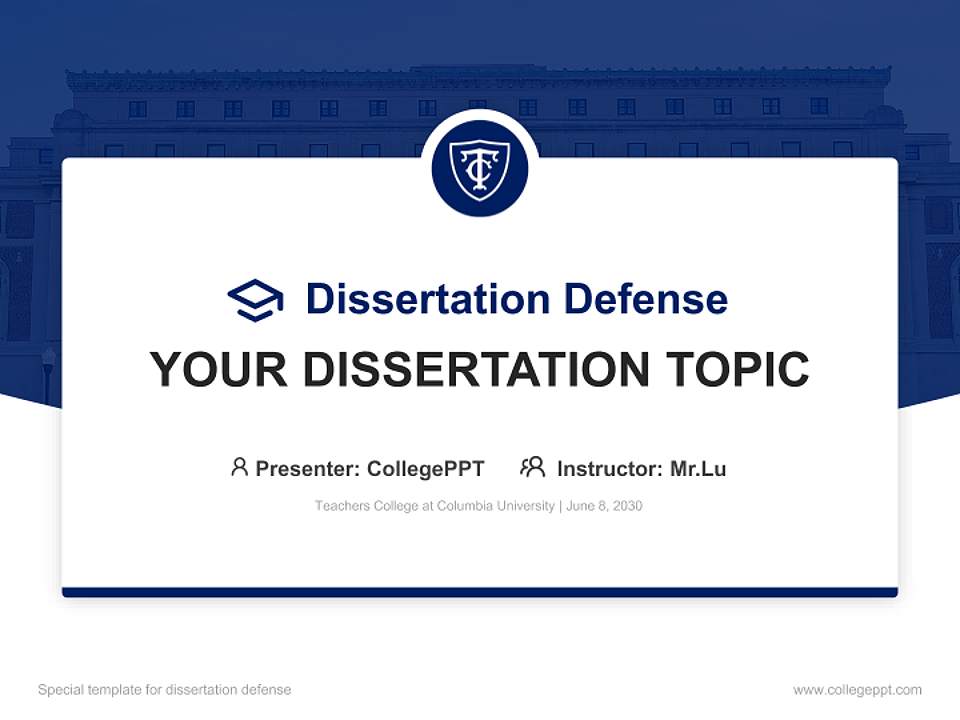 TC

Dissertation Defense

YOUR DISSERTATION TOPIC

Presenter: CollegePPT Instructor: Mr.Lu

Teachers College at Columbia University | June 8, 2030

Special template for dissertation defense

www.collegeppt.com